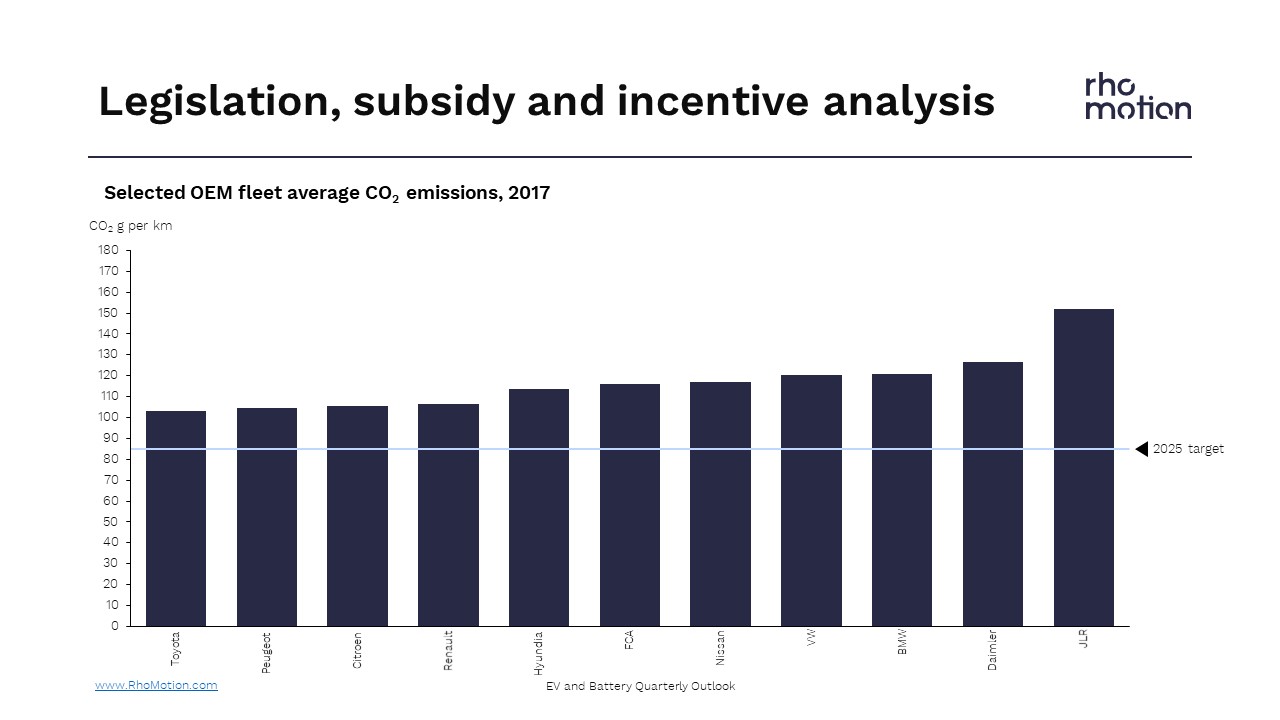 Legislation, subsidy and incentive analysis

rho motion

Selected OEM fleet average $CO_2$ emissions, 2017

$CO_2$ g per km

180
170
160
150
140
130
120
110
100
90
80
70
60
50
40
30
20
10
0

2025 target

Toyota
Peugeot
Citroen
Renault
Hyundia
FCA
Nissan
VW
BMW
Daimler
JLR

www.RhoMotion.com

EV and Battery Quarterly Outlook